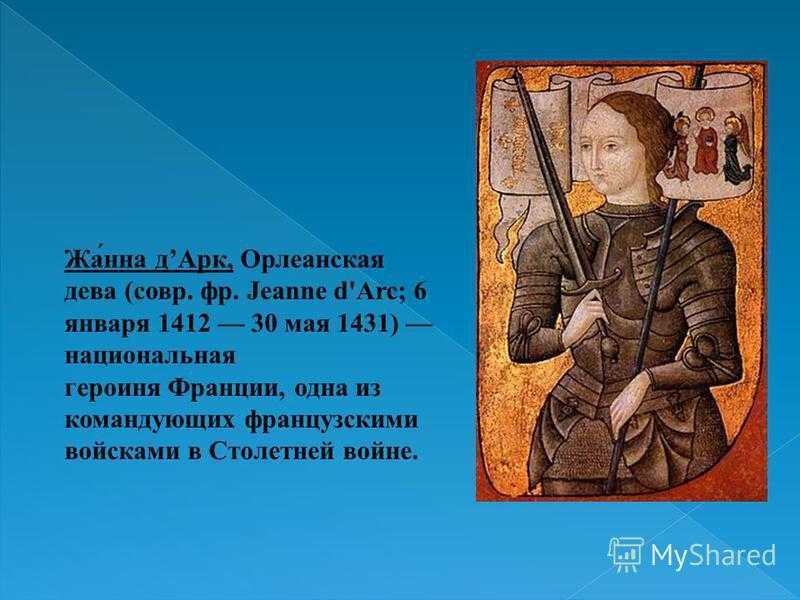 Жа́нна д’Арк, Орлеанская дева (совр. фр. Jeanne d'Arc; 6 января 1412 — 30 мая 1431) — национальная героиня Франции, одна из командующих французскими войсками в Столетней войне.

MyShared